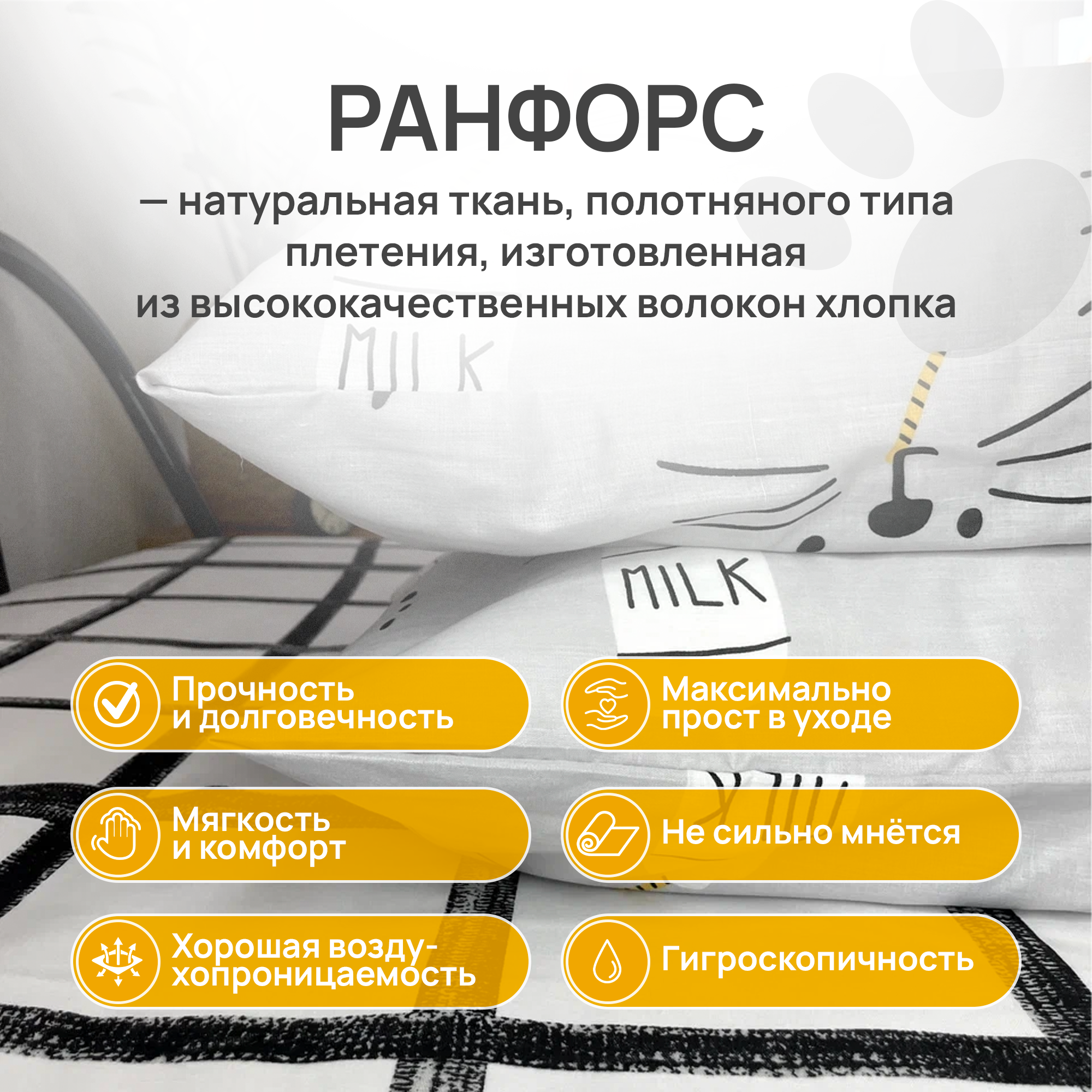 РАНФОРС

— натуральная ткань, полотняного типа плетения, изготовленная из высококачественных волокон хлопка

MILK

MILK

Прочность и долговечность

Максимально прост в уходе

Мягкость и комфорт

Не сильно мнётся

Хорошая воздухопроницаемость

Гигроскопичность